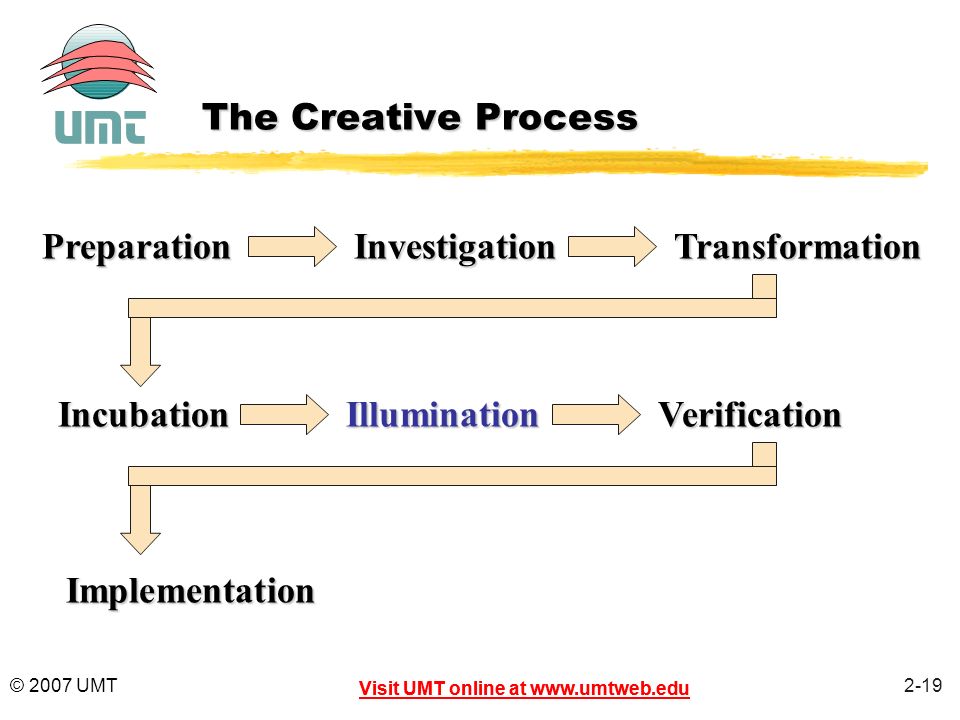 UMT

The Creative Process

Preparation Investigation Transformation

Incubation Illumination Verification

Implementation

© 2007 UMT

Visit UMT online at www.umtweb.edu

2-19